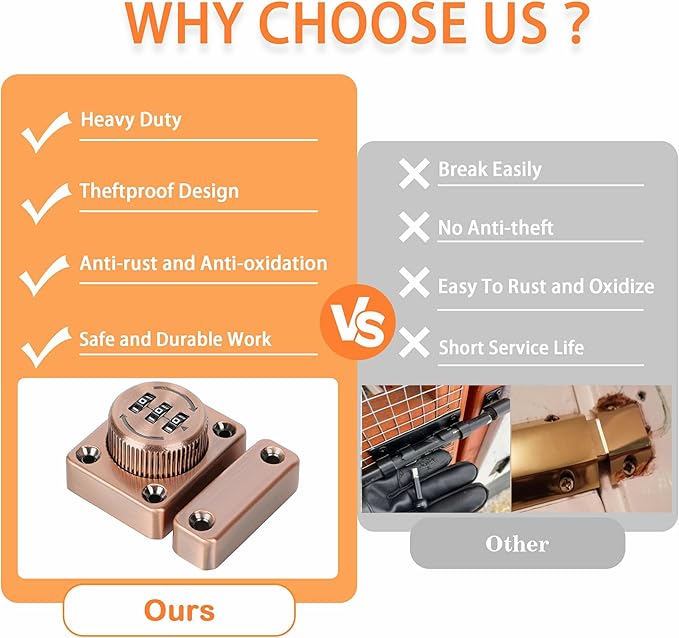 WHY CHOOSE US ?

Heavy Duty

Theftproof Design

Anti-rust and Anti-oxidation

Safe and Durable Work

Ours

VS

Break Easily

No Anti-theft

Easy To Rust and Oxidize

Short Service Life

Other